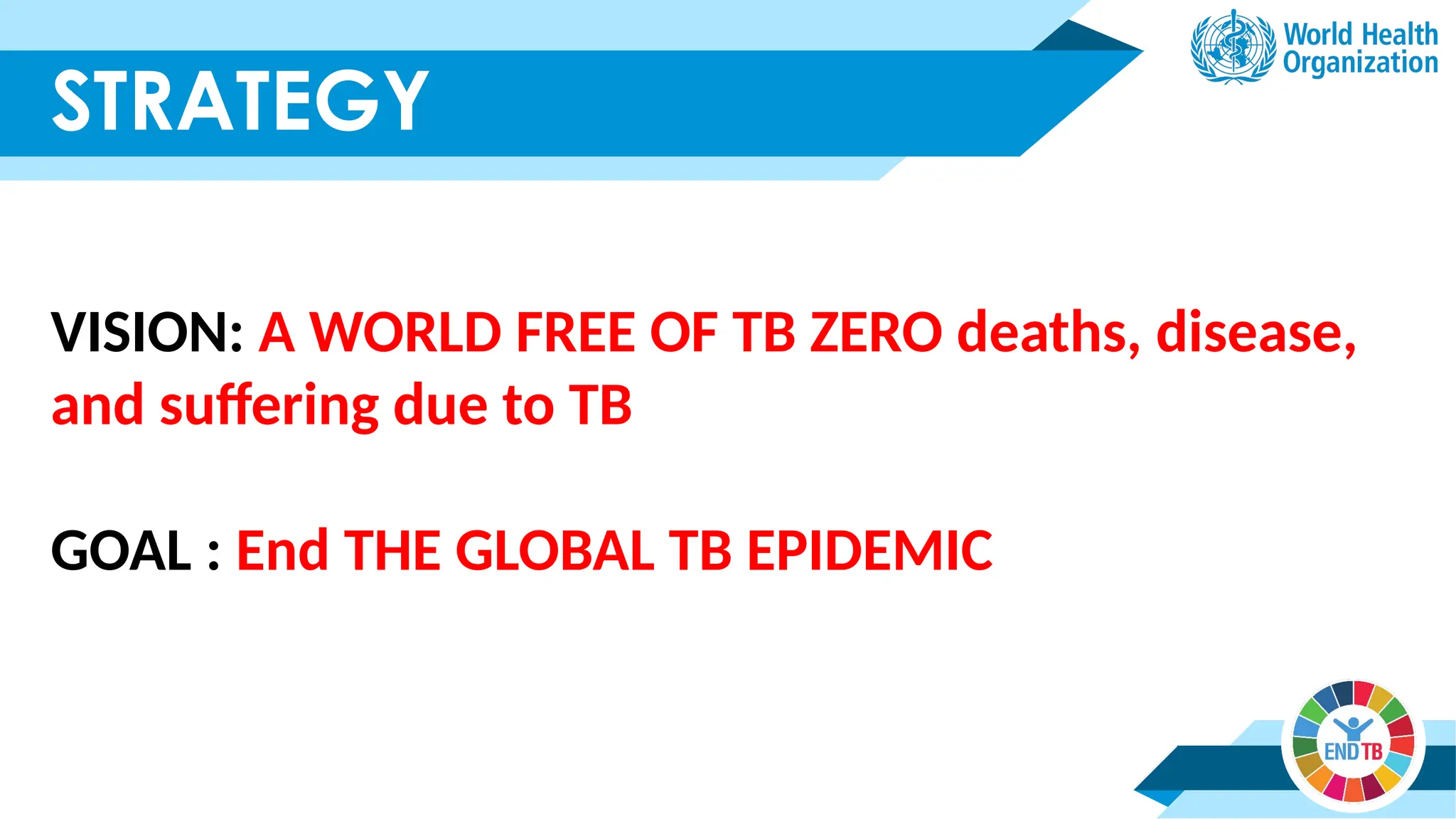 STRATEGY

World Health Organization

VISION: A WORLD FREE OF TB ZERO deaths, disease, and suffering due to TB

GOAL : End THE GLOBAL TB EPIDEMIC

END TB